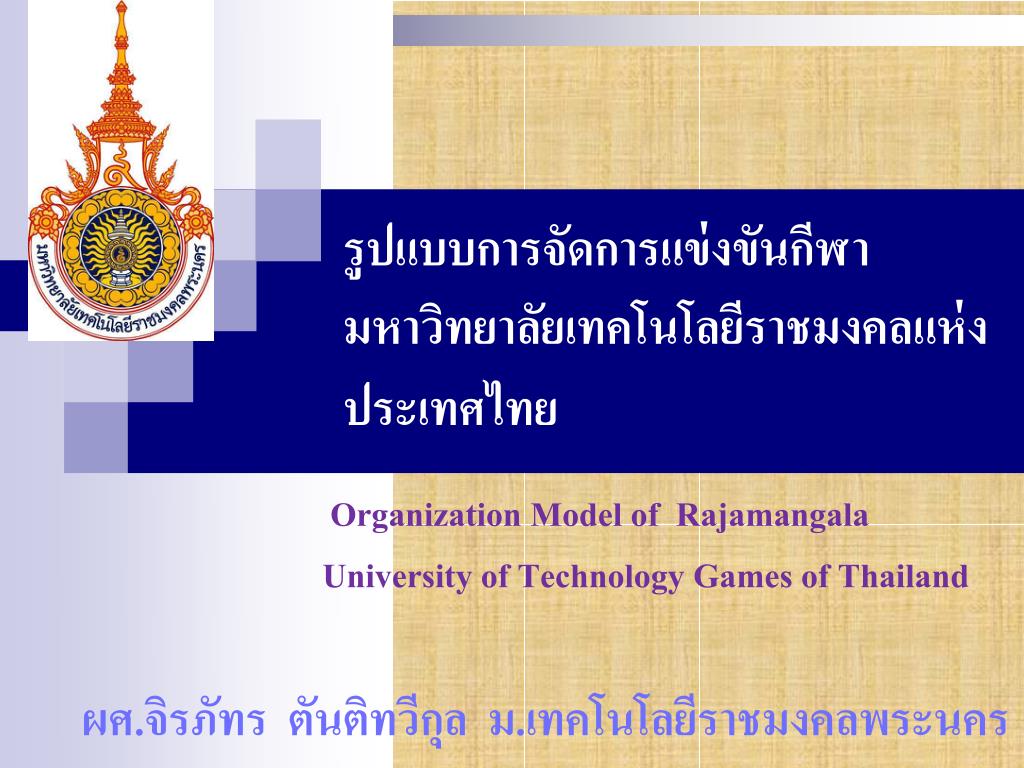 มหาวิทยาลัยเทคโนโลยีราชมงคลพระนคร

รูปแบบการจัดการแข่งขันกีฬามหาวิทยาลัยเทคโนโลยีราชมงคลแห่งประเทศไทย

Organization Model of Rajamangala University of Technology Games of Thailand

ผศ.จิรภัทร ตันติทวีกุล ม.เทคโนโลยีราชมงคลพระนคร